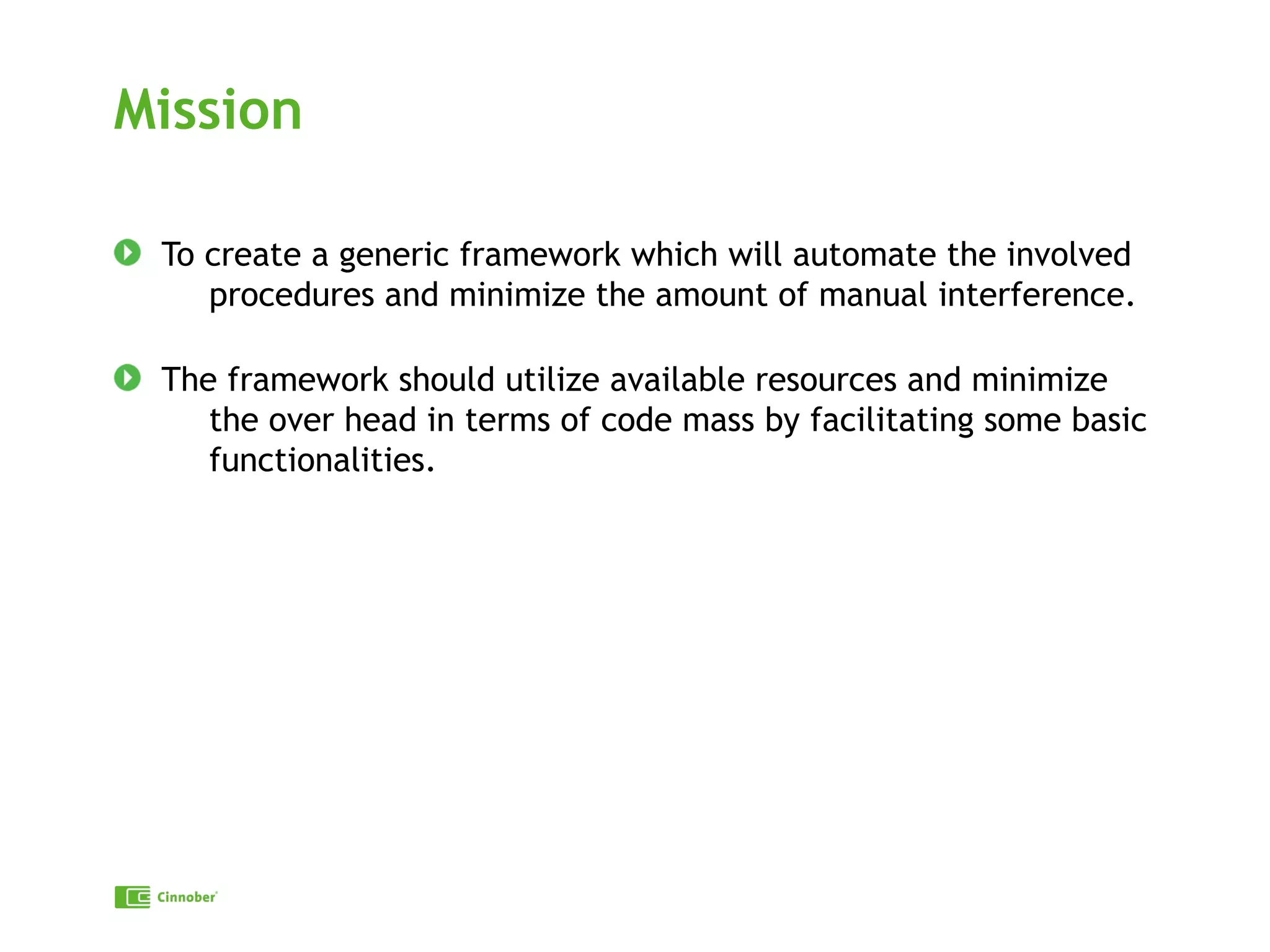 Mission

To create a generic framework which will automate the involved procedures and minimize the amount of manual interference.

The framework should utilize available resources and minimize the over head in terms of code mass by facilitating some basic functionalities.

Cinnober